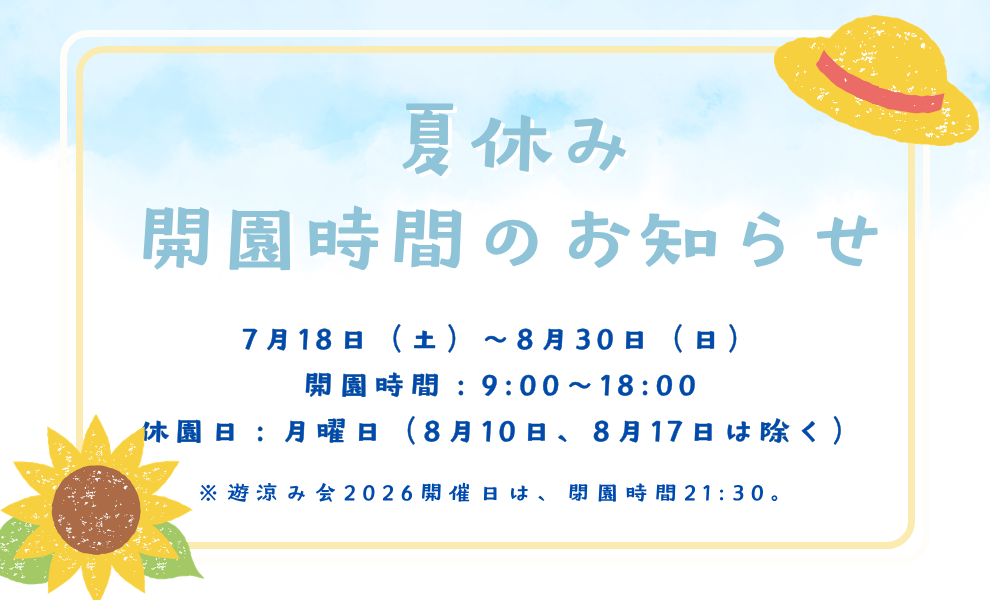 夏休み
開園時間のお知らせ

7月18日（土）～8月30日（日）
開園時間：9:00～18:00
休園日：月曜日（8月10日、8月17日は除く）

※遊涼み会2026開催日は、閉園時間21:30。